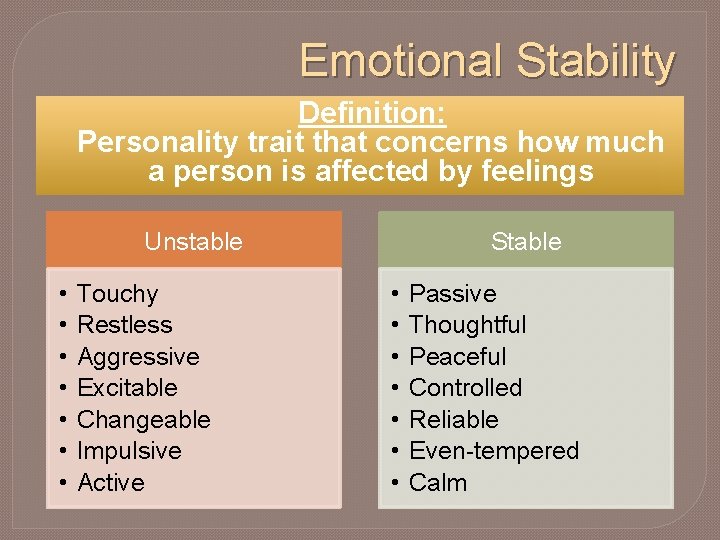 Emotional Stability

Definition:
Personality trait that concerns how much a person is affected by feelings

Unstable

• Touchy
• Restless
• Aggressive
• Excitable
• Changeable
• Impulsive
• Active

Stable

• Passive
• Thoughtful
• Peaceful
• Controlled
• Reliable
• Even-tempered
• Calm